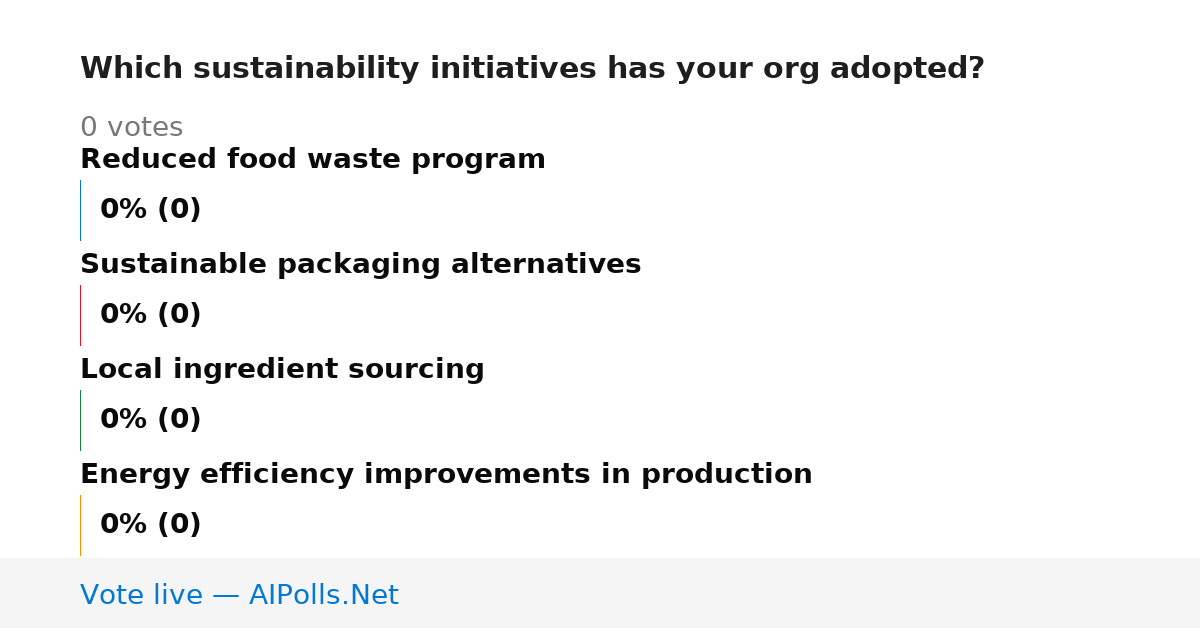 Which sustainability initiatives has your org adopted?

0 votes

Reduced food waste program

0% (0)

Sustainable packaging alternatives

0% (0)

Local ingredient sourcing

0% (0)

Energy efficiency improvements in production

0% (0)

Vote live — AIPolls.Net